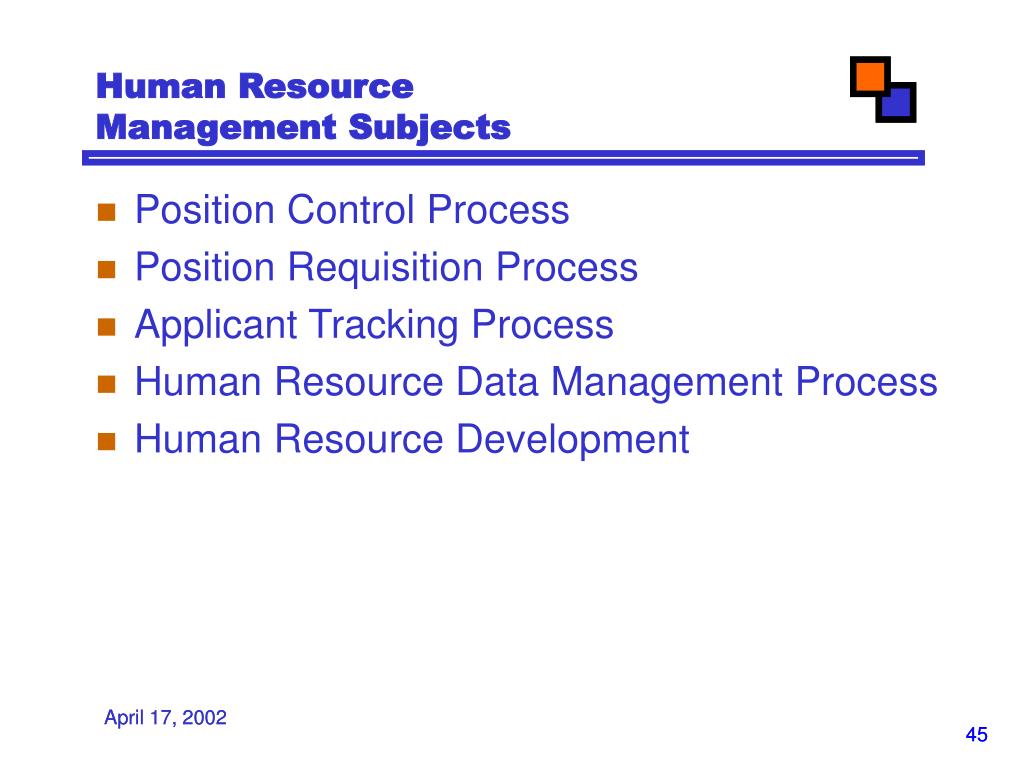 Human Resource Management Subjects

- Position Control Process
- Position Requisition Process
- Applicant Tracking Process
- Human Resource Data Management Process
- Human Resource Development

April 17, 2002

45